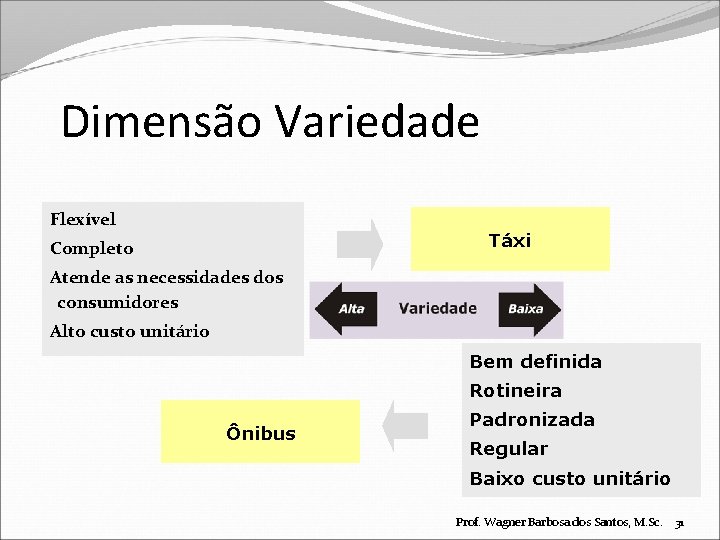 Dimensão Variedade

Flexível
Completo
Atende as necessidades dos consumidores
Alto custo unitário

Táxi

Alta Variedade Baixa

Bem definida
Rotineira
Padronizada
Regular
Baixo custo unitário

Ônibus

Prof. Wagner Barbosa dos Santos, M.Sc. 31